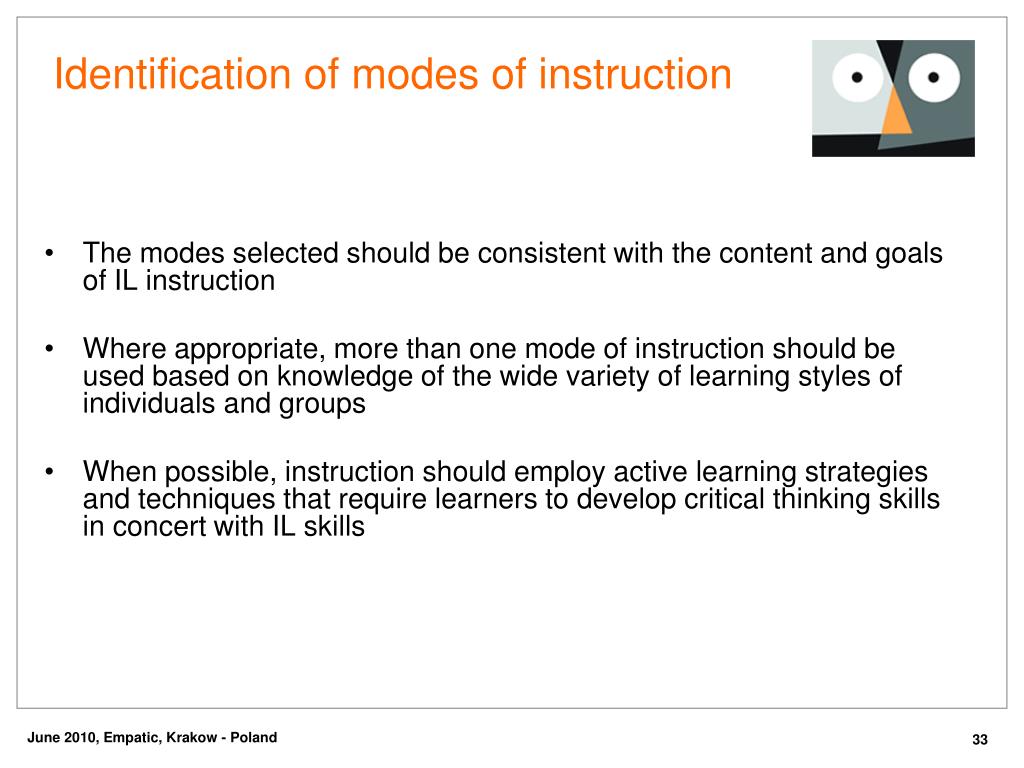 Identification of modes of instruction

• The modes selected should be consistent with the content and goals of IL instruction

• Where appropriate, more than one mode of instruction should be used based on knowledge of the wide variety of learning styles of individuals and groups

• When possible, instruction should employ active learning strategies and techniques that require learners to develop critical thinking skills in concert with IL skills

June 2010, Empatic, Krakow - Poland

33